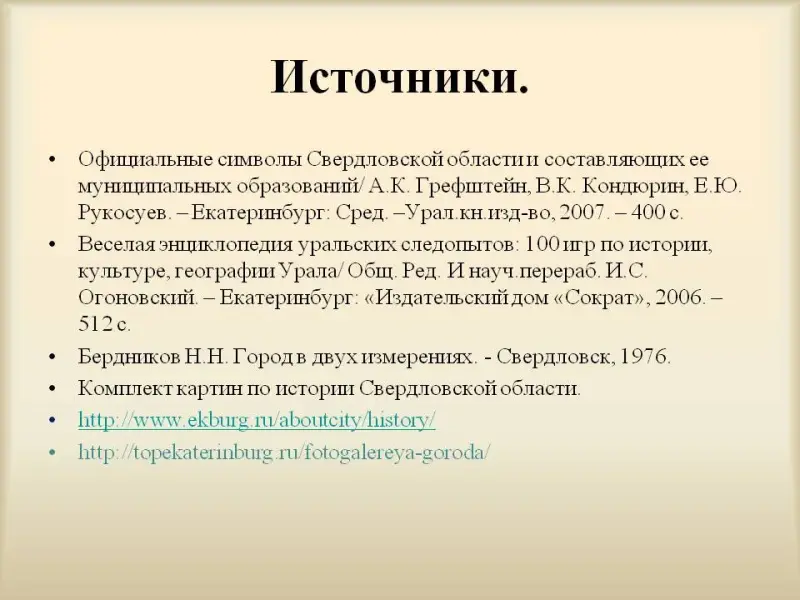 Источники.

• Официальные символы Свердловской области и составляющих ее муниципальных образований/ А.К. Грефштейн, В.К. Кондюрин, Е.Ю. Рукосуев. – Екатеринбург: Сред. –Урал.кн.изд-во, 2007. – 400 с.

• Веселая энциклопедия уральских следопытов: 100 игр по истории, культуре, географии Урала/ Общ. Ред. И науч.перераб. И.С. Огоновский. – Екатеринбург: «Издательский дом «Сократ», 2006. – 512 с.

• Бердников Н.Н. Город в двух измерениях. - Свердловск, 1976.

• Комплект картин по истории Свердловской области.

• http://www.ekburg.ru/aboutcity/history/

• http://topekaterinburg.ru/fotogalereya-goroda/